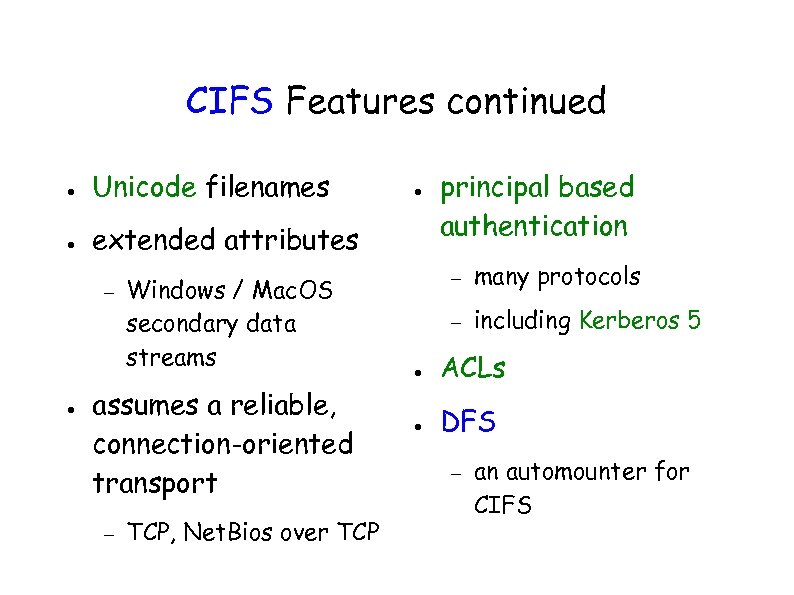 CIFS Features continued

• Unicode filenames
• extended attributes
  – Windows / MacOS secondary data streams
• assumes a reliable, connection-oriented transport
  – TCP, NetBios over TCP

• principal based authentication
  – many protocols
  – including Kerberos 5
• ACLs
• DFS
  – an automounter for CIFS